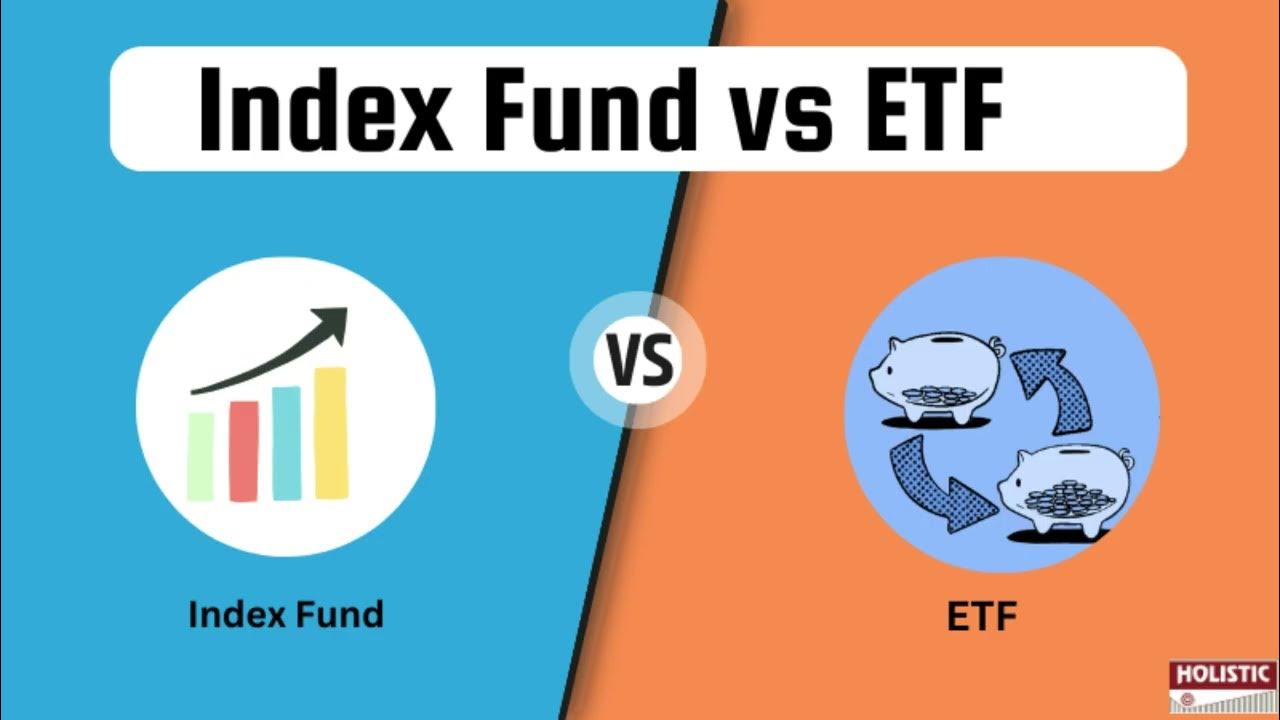 Index Fund vs ETF

VS

Index Fund

ETF

HOLISTIC